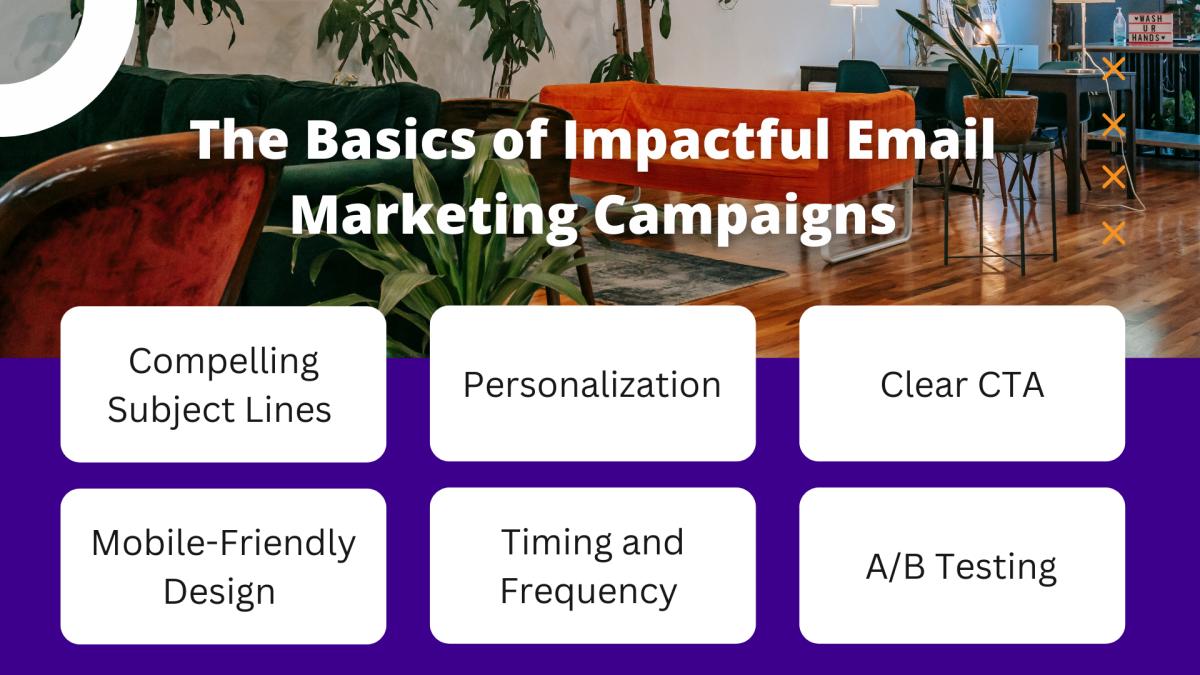 WASH UR HANDS

The Basics of Impactful Email Marketing Campaigns

Compelling Subject Lines

Personalization

Clear CTA

Mobile-Friendly Design

Timing and Frequency

A/B Testing